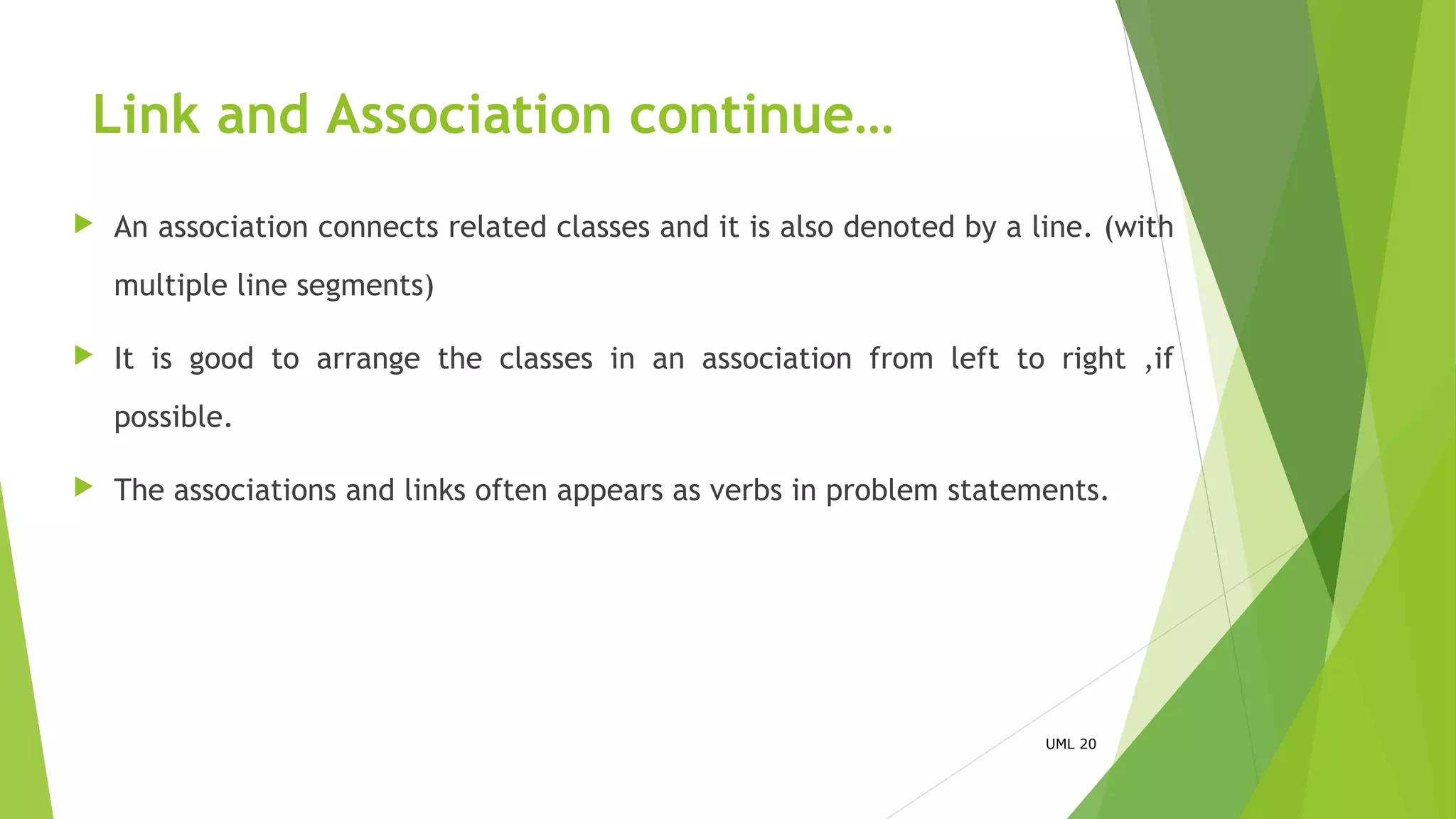 Link and Association continue…

An association connects related classes and it is also denoted by a line. (with multiple line segments)

It is good to arrange the classes in an association from left to right ,if possible.

The associations and links often appears as verbs in problem statements.

UML 20